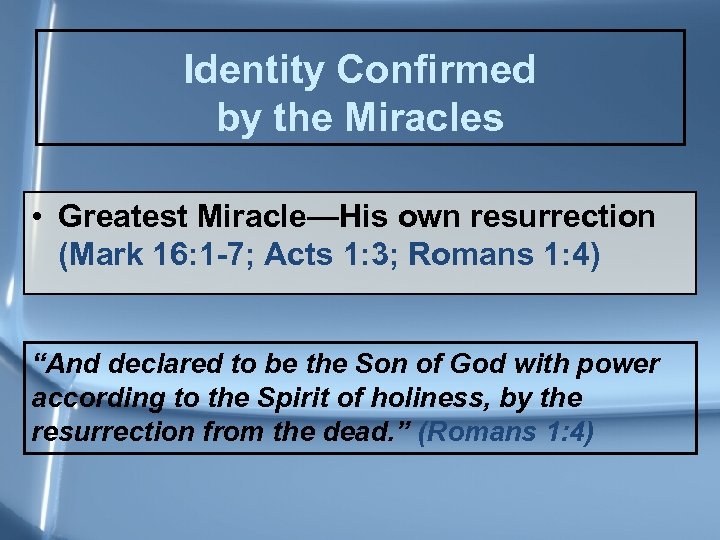 Identity Confirmed by the Miracles

• Greatest Miracle—His own resurrection (Mark 16:1-7; Acts 1:3; Romans 1:4)

“And declared to be the Son of God with power according to the Spirit of holiness, by the resurrection from the dead.” (Romans 1:4)